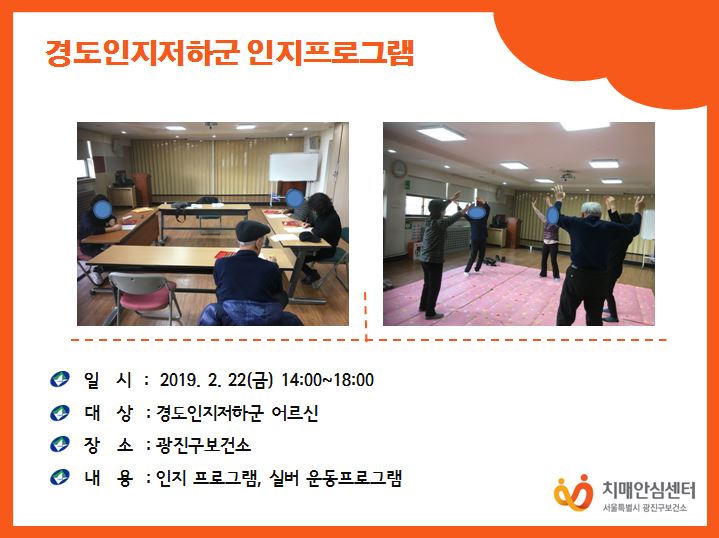 경도인지저하군 인지프로그램

일 시 : 2019. 2. 22(금) 14:00~18:00

대 상 : 경도인지저하군 어르신

장 소 : 광진구보건소

내 용 : 인지 프로그램, 실버 운동프로그램

치매안심센터
서울특별시 광진구보건소